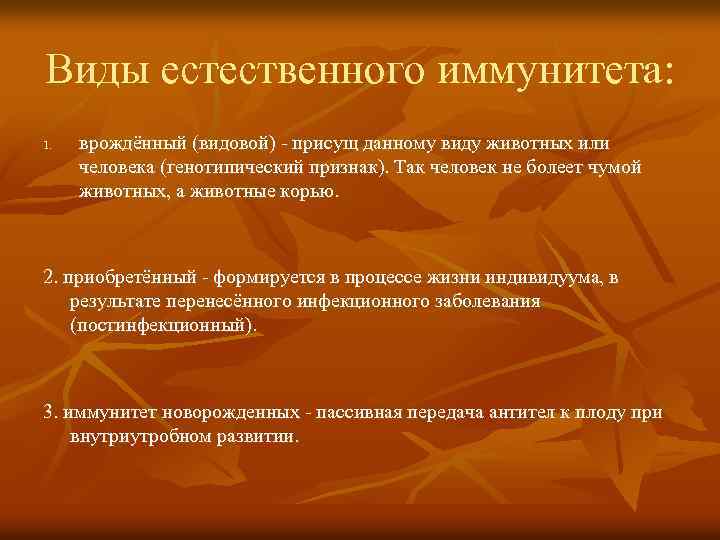 Виды естественного иммунитета:

1. врождённый (видовой) - присущ данному виду животных или человека (генотипический признак). Так человек не болеет чумой животных, а животные корью.

2. приобретённый - формируется в процессе жизни индивидуума, в результате перенесённого инфекционного заболевания (постинфекционный).

3. иммунитет новорожденных - пассивная передача антител к плоду при внутриутробном развитии.